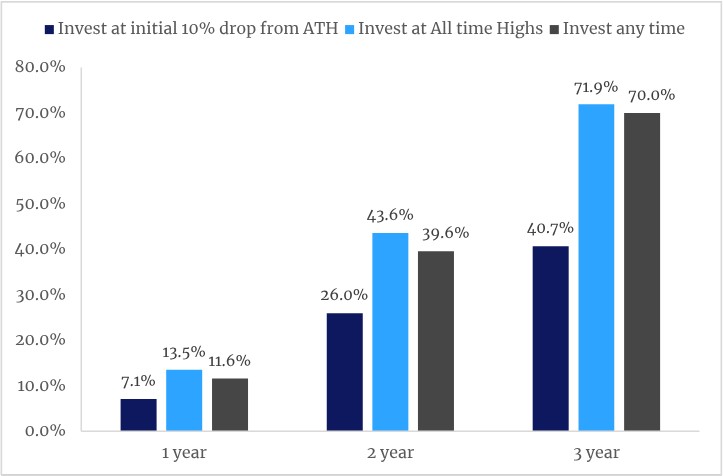 Invest at initial 10% drop from ATH  Invest at All time Highs  Invest any time

80.0%
70.0%
60.0%
50.0%
40.0%
30.0%
20.0%
10.0%
0.0%

7.1%  13.5%  11.6%
26.0%  43.6%  39.6%
40.7%  71.9%  70.0%

1 year  2 year  3 year